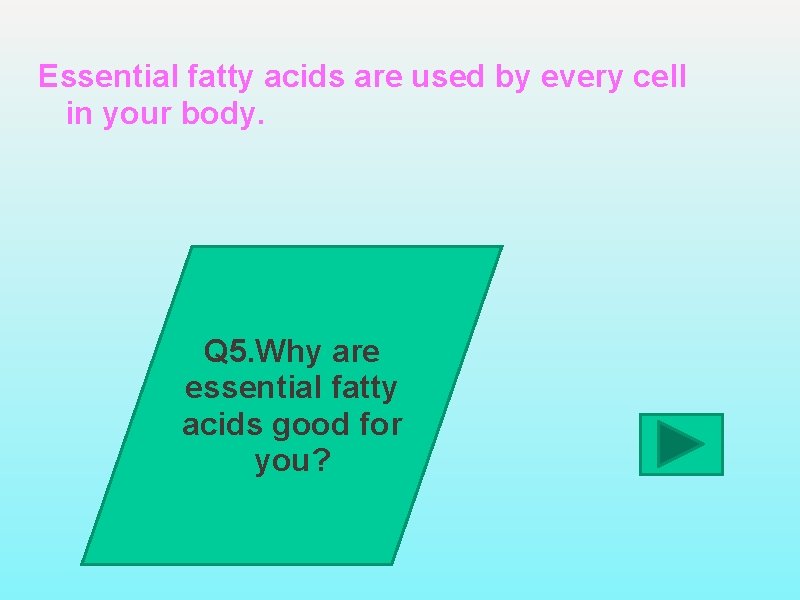 Essential fatty acids are used by every cell in your body.

Q5.Why are essential fatty acids good for you?